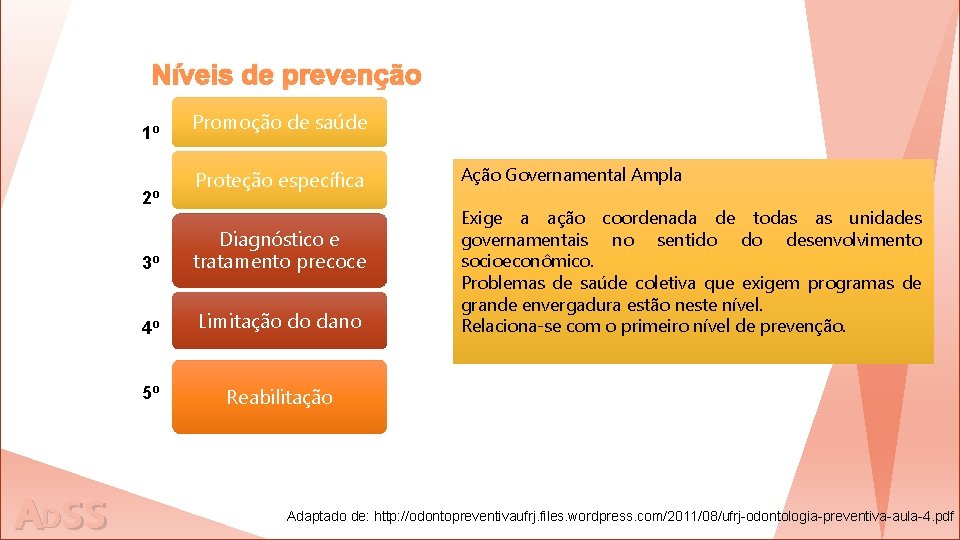 Níveis de prevenção

1º Promoção de saúde

2º Proteção específica

3º Diagnóstico e tratamento precoce

4º Limitação do dano

5º Reabilitação

Ação Governamental Ampla

Exige a ação coordenada de todas as unidades governamentais no sentido do desenvolvimento socioeconômico.
Problemas de saúde coletiva que exigem programas de grande envergadura estão neste nível.
Relaciona-se com o primeiro nível de prevenção.

ADSS

Adaptado de: http://odontopreventivaufrj.files.wordpress.com/2011/08/ufrj-odontologia-preventiva-aula-4.pdf